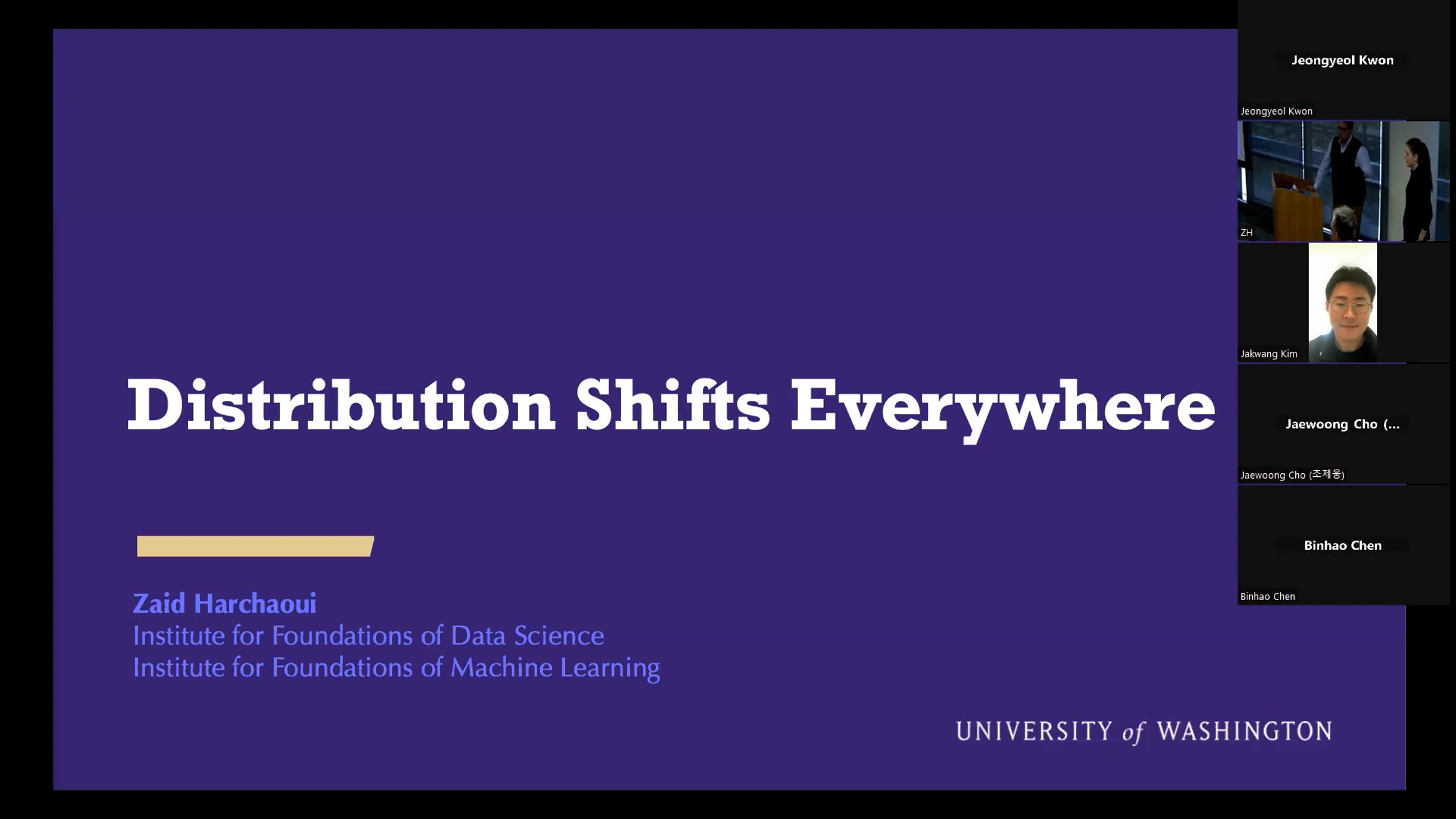 Distribution Shifts Everywhere

Zaid Harchaoui
Institute for Foundations of Data Science
Institute for Foundations of Machine Learning

UNIVERSITY of WASHINGTON

Jeongyeol Kwon
Jeongyeol Kwon
ZH
Jakwang Kim
Jaewoong Cho (...
Jaewoong Cho (조제웅)
Binhao Chen
Binhao Chen